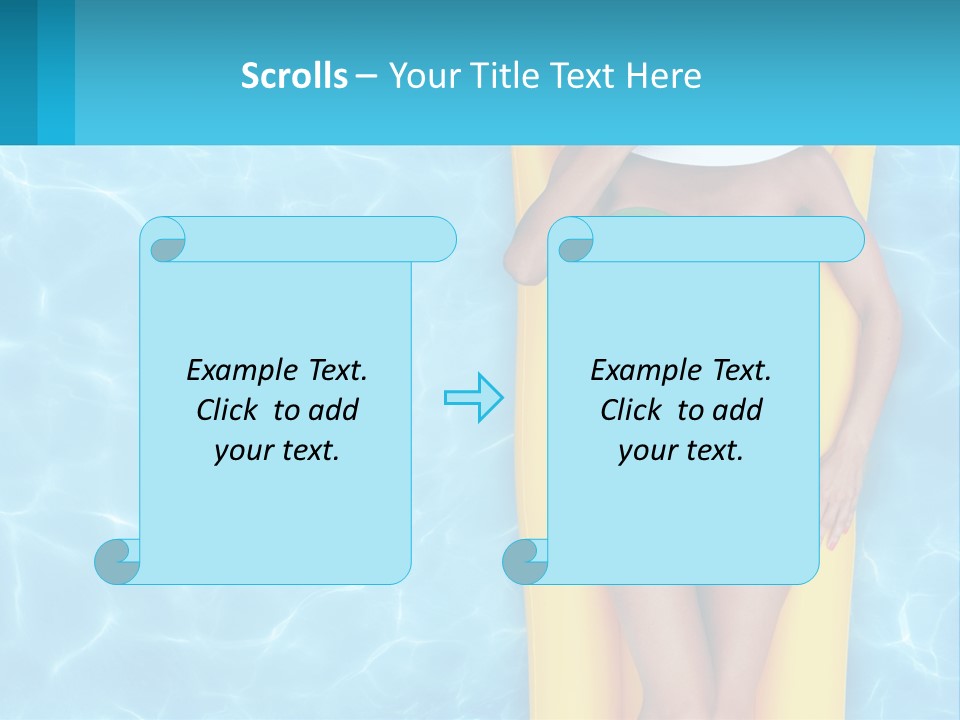 Scrolls – Your Title Text Here

Example Text. Click to add your text.

Example Text. Click to add your text.